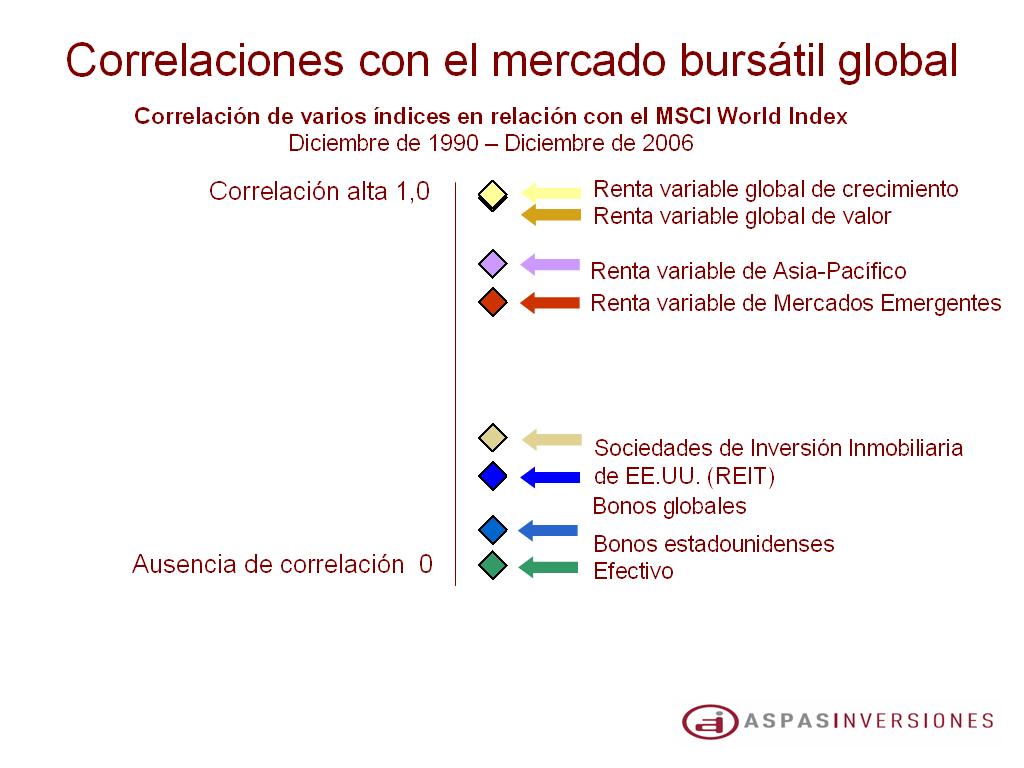 Correlaciones con el mercado bursátil global

Correlación de varios índices en relación con el MSCI World Index
Diciembre de 1990 – Diciembre de 2006

Correlación alta 1,0

Renta variable global de crecimiento
Renta variable global de valor

Renta variable de Asia-Pacífico
Renta variable de Mercados Emergentes

Sociedades de Inversión Inmobiliaria de EE.UU. (REIT)
Bonos globales

Bonos estadounidenses
Efectivo

Ausencia de correlación 0

ASPASINVERSIONES